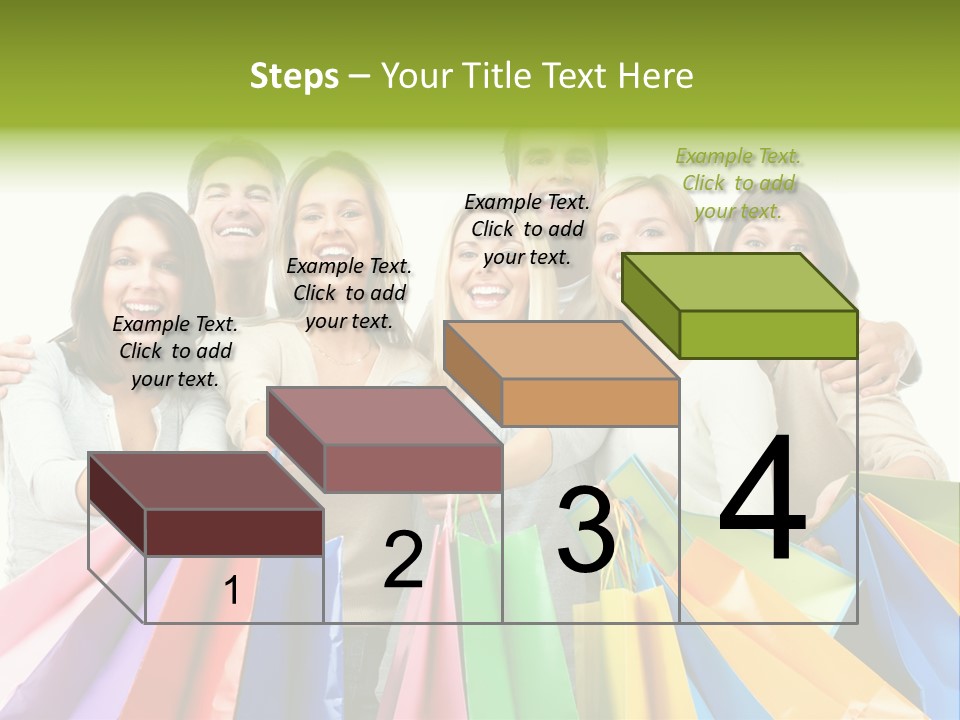 Steps – Your Title Text Here

Example Text. Click to add your text.

Example Text. Click to add your text.

Example Text. Click to add your text.

Example Text. Click to add your text.

1

2

3

4